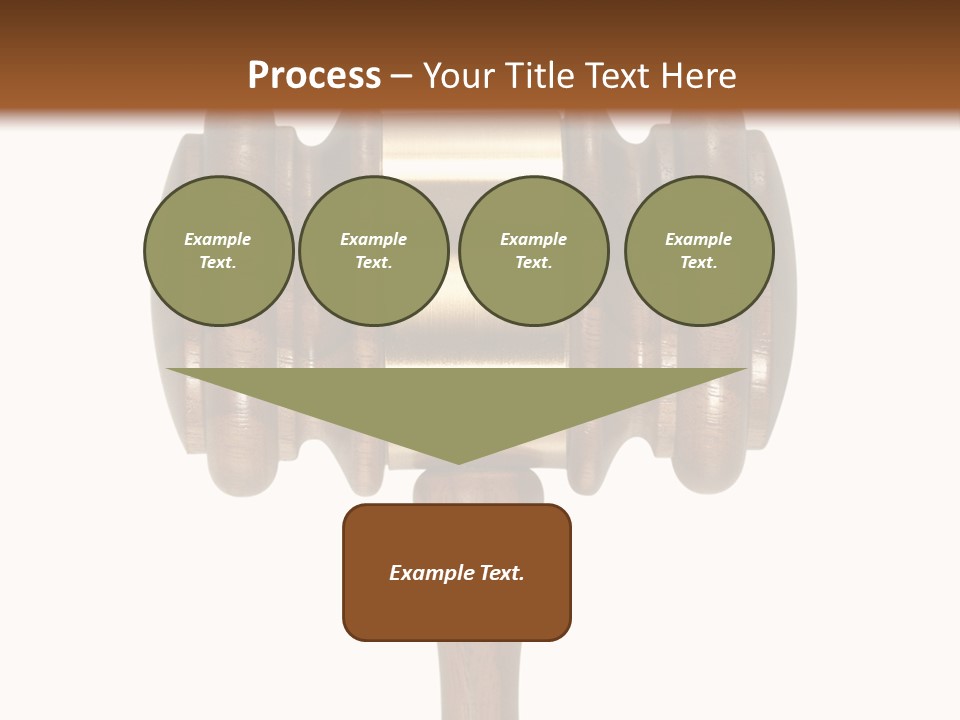 Process – Your Title Text Here

Example Text.

Example Text.

Example Text.

Example Text.

Example Text.